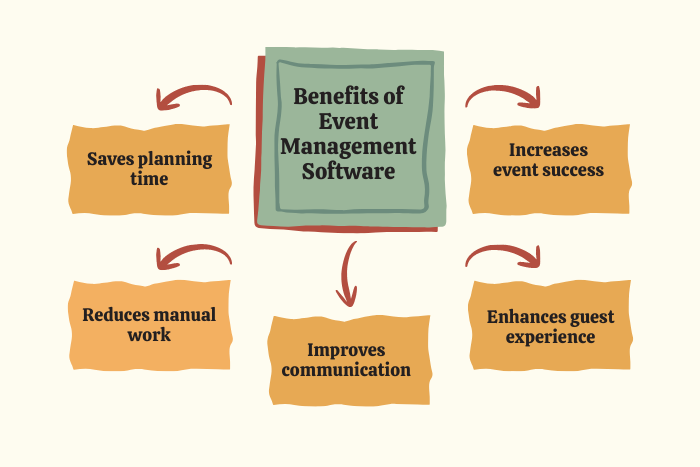 Benefits of Event Management Software

Saves planning time

Increases event success

Reduces manual work

Improves communication

Enhances guest experience